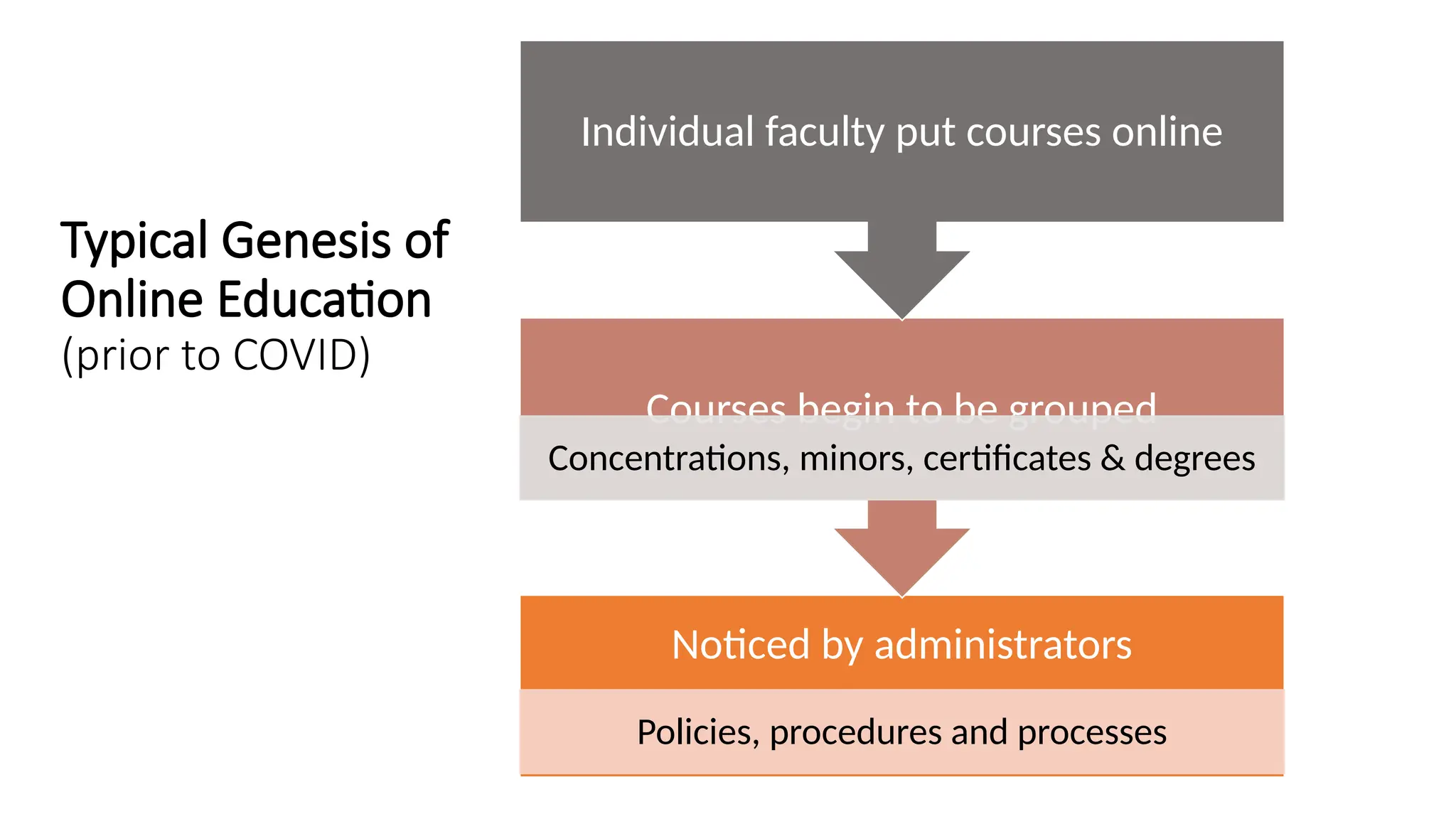 Typical Genesis of Online Education
(prior to COVID)

Individual faculty put courses online

Courses begin to be grouped

Concentrations, minors, certificates & degrees

Noticed by administrators

Policies, procedures and processes